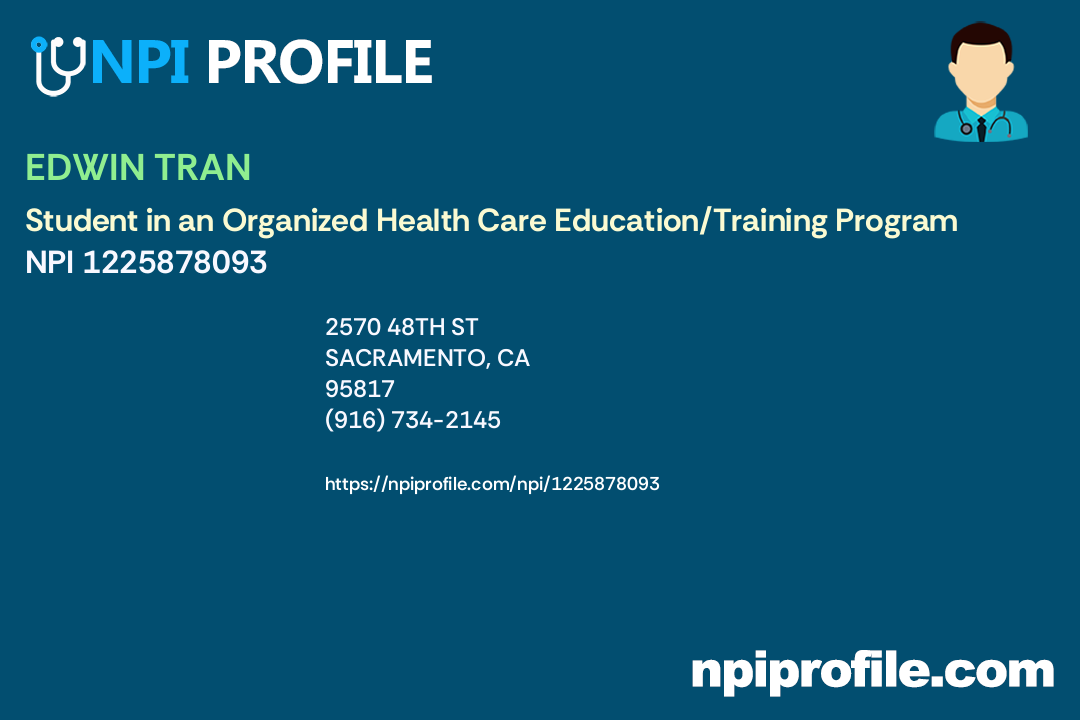 NPI PROFILE

EDWIN TRAN

Student in an Organized Health Care Education/Training Program
NPI 1225878093

2570 48TH ST
SACRAMENTO, CA
95817
(916) 734-2145

https://npiprofile.com/npi/1225878093

npiprofile.com